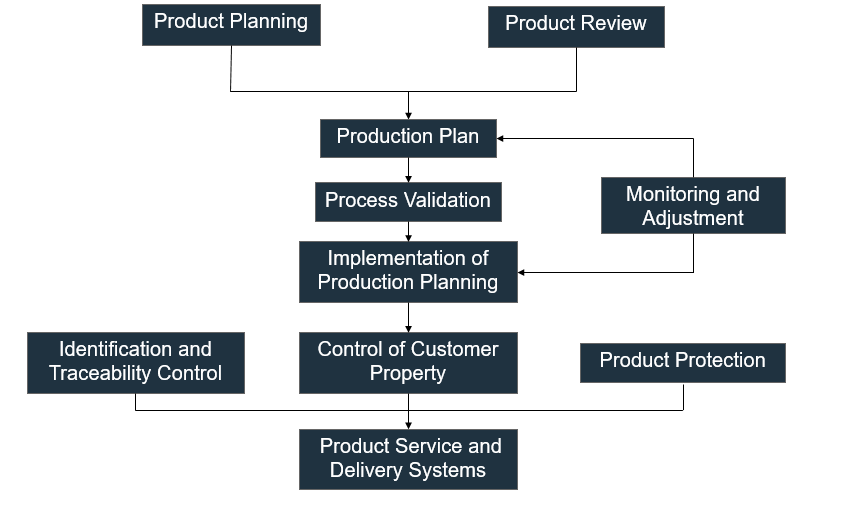 Product Planning

Product Review

Production Plan

Process Validation

Monitoring and Adjustment

Implementation of Production Planning

Identification and Traceability Control

Control of Customer Property

Product Protection

Product Service and Delivery Systems